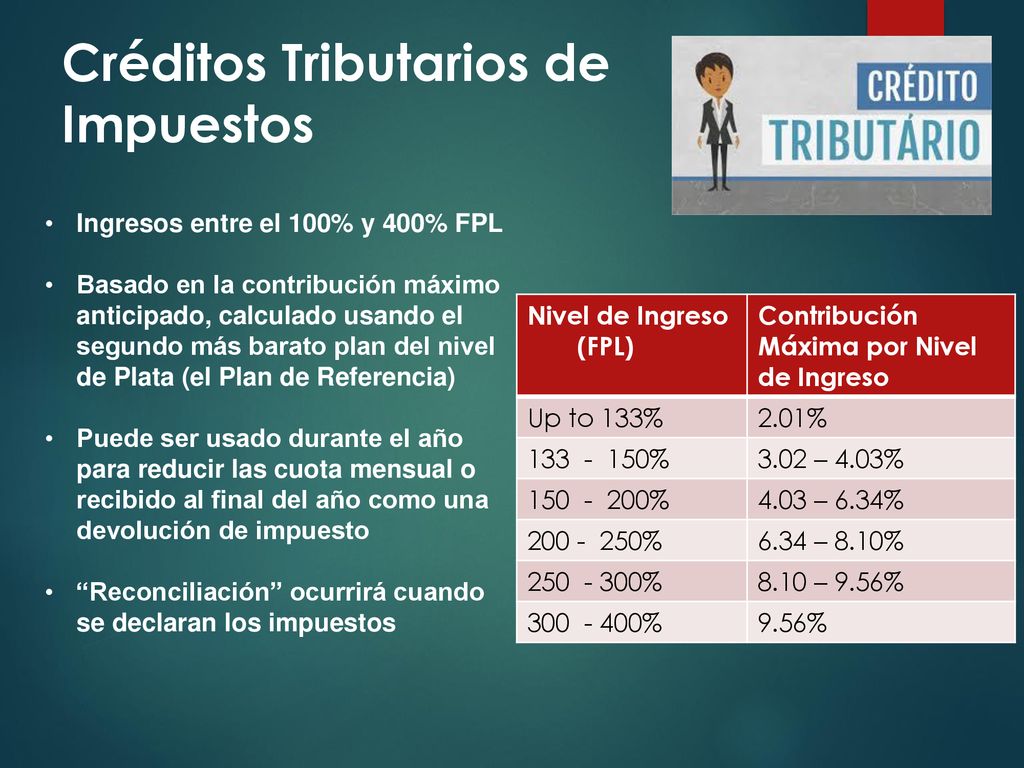 Créditos Tributarios de Impuestos

CRÉDITO
TRIBUTÁRIO

• Ingresos entre el 100% y 400% FPL

• Basado en la contribución máximo anticipado, calculado usando el segundo más barato plan del nivel de Plata (el Plan de Referencia)

• Puede ser usado durante el año para reducir las cuota mensual o recibido al final del año como una devolución de impuesto

• “Reconciliación” ocurrirá cuando se declaran los impuestos

| Nivel de Ingreso (FPL) | Contribución Máxima por Nivel de Ingreso |
|---|---|
| Up to 133% | 2.01% |
| 133 - 150% | 3.02 – 4.03% |
| 150 - 200% | 4.03 – 6.34% |
| 200 - 250% | 6.34 – 8.10% |
| 250 - 300% | 8.10 – 9.56% |
| 300 - 400% | 9.56% |